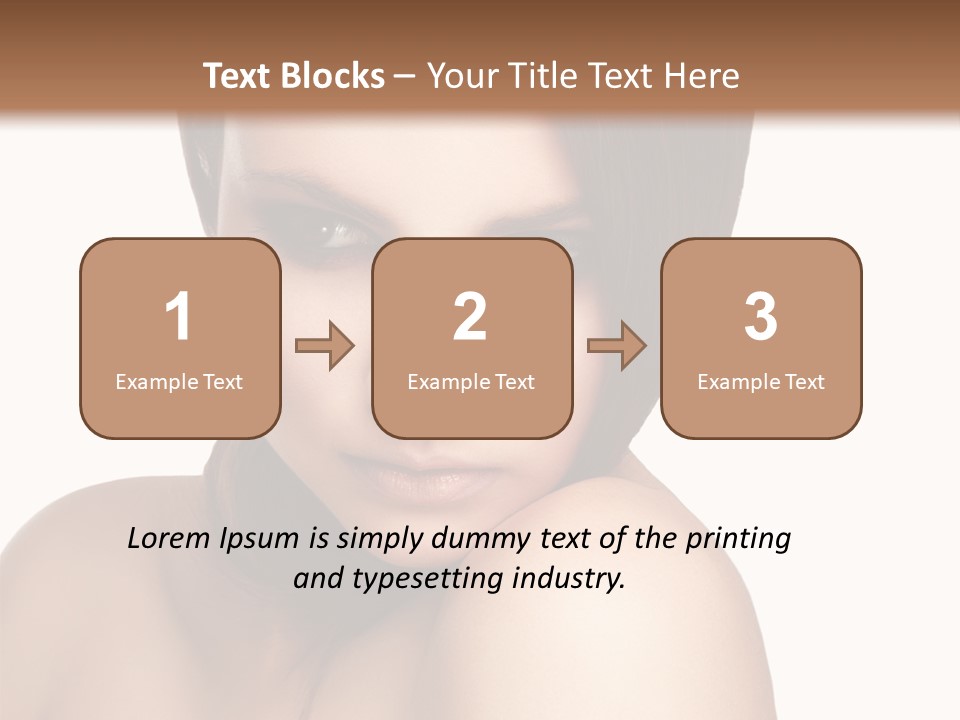 Text Blocks – Your Title Text Here

1
Example Text

2
Example Text

3
Example Text

Lorem Ipsum is simply dummy text of the printing and typesetting industry.